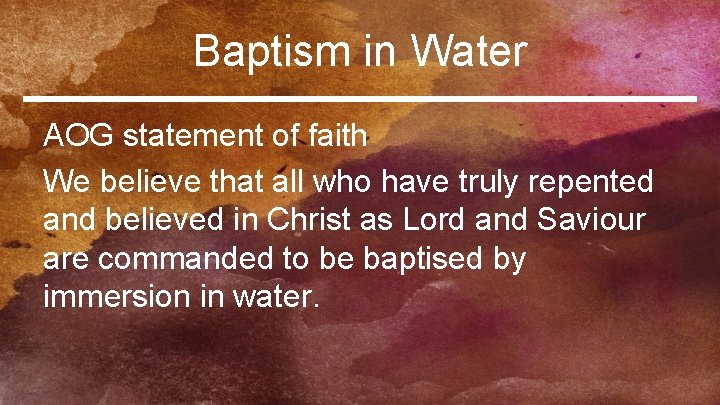 Baptism in Water

AOG statement of faith

We believe that all who have truly repented and believed in Christ as Lord and Saviour are commanded to be baptised by immersion in water.